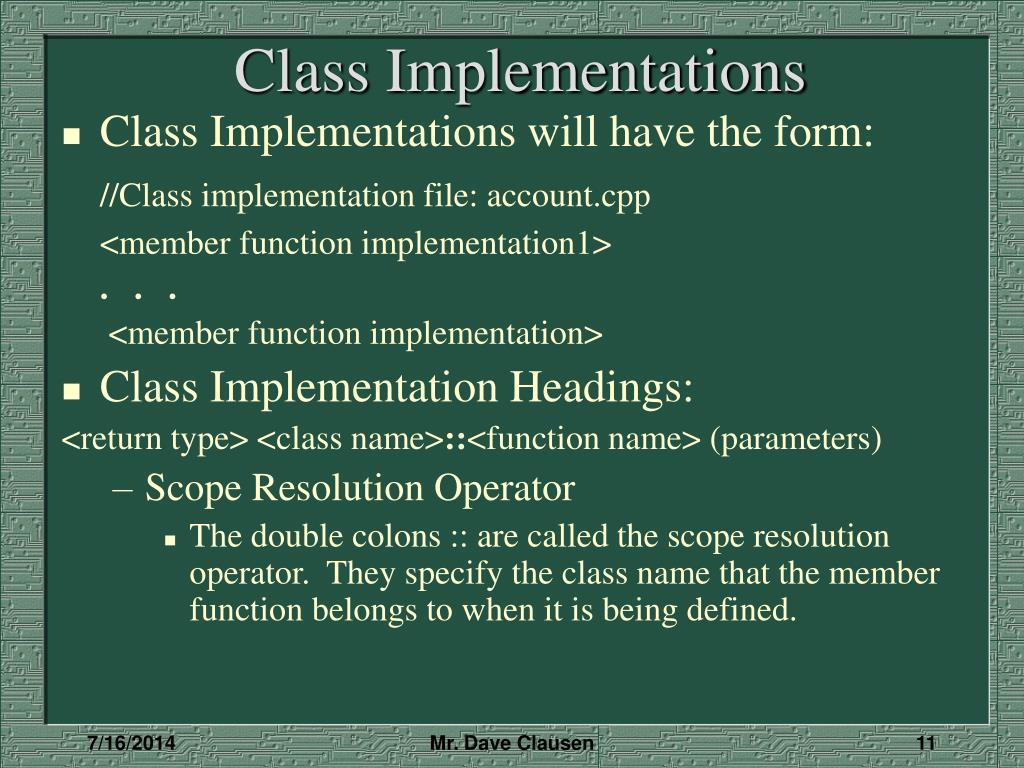 Class Implementations

▪ Class Implementations will have the form:

//Class implementation file: account.cpp

<member function implementation1>

. . .

<member function implementation>

▪ Class Implementation Headings:

<return type> <class name>::<function name> (parameters)

– Scope Resolution Operator

▪ The double colons :: are called the scope resolution operator. They specify the class name that the member function belongs to when it is being defined.

7/16/2014 Mr. Dave Clausen 11